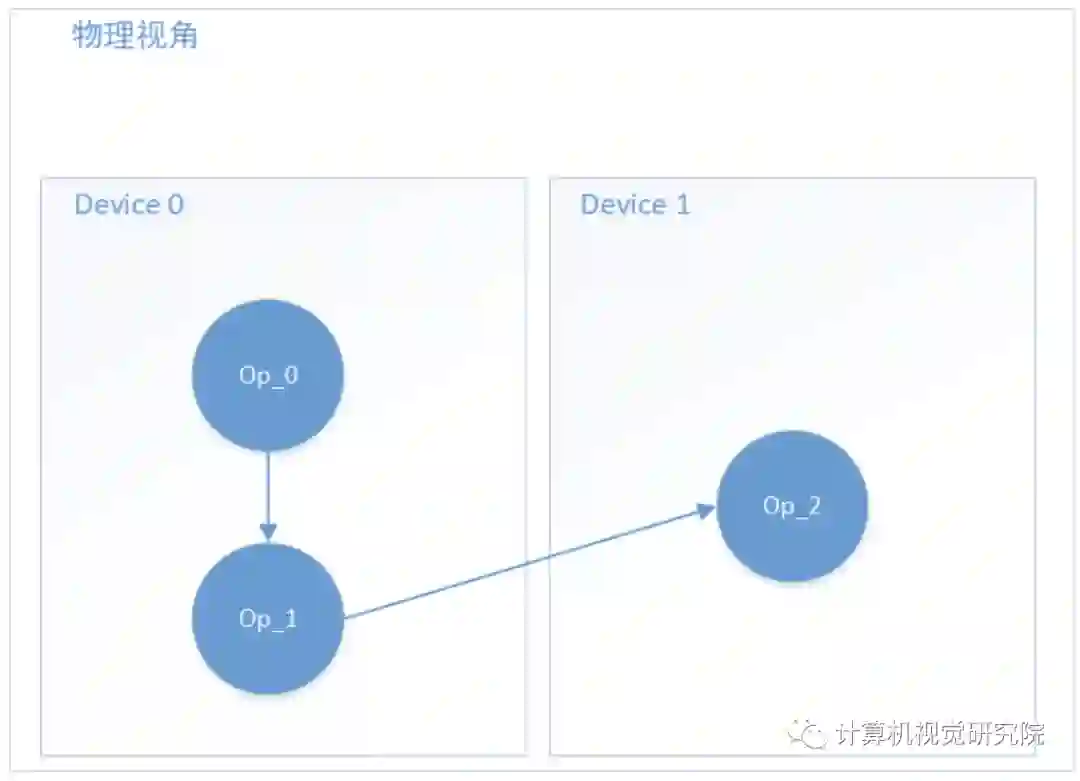 物理视角

Device 0

Op_0

Op_1

Device 1

Op_2

计算机视觉研究院